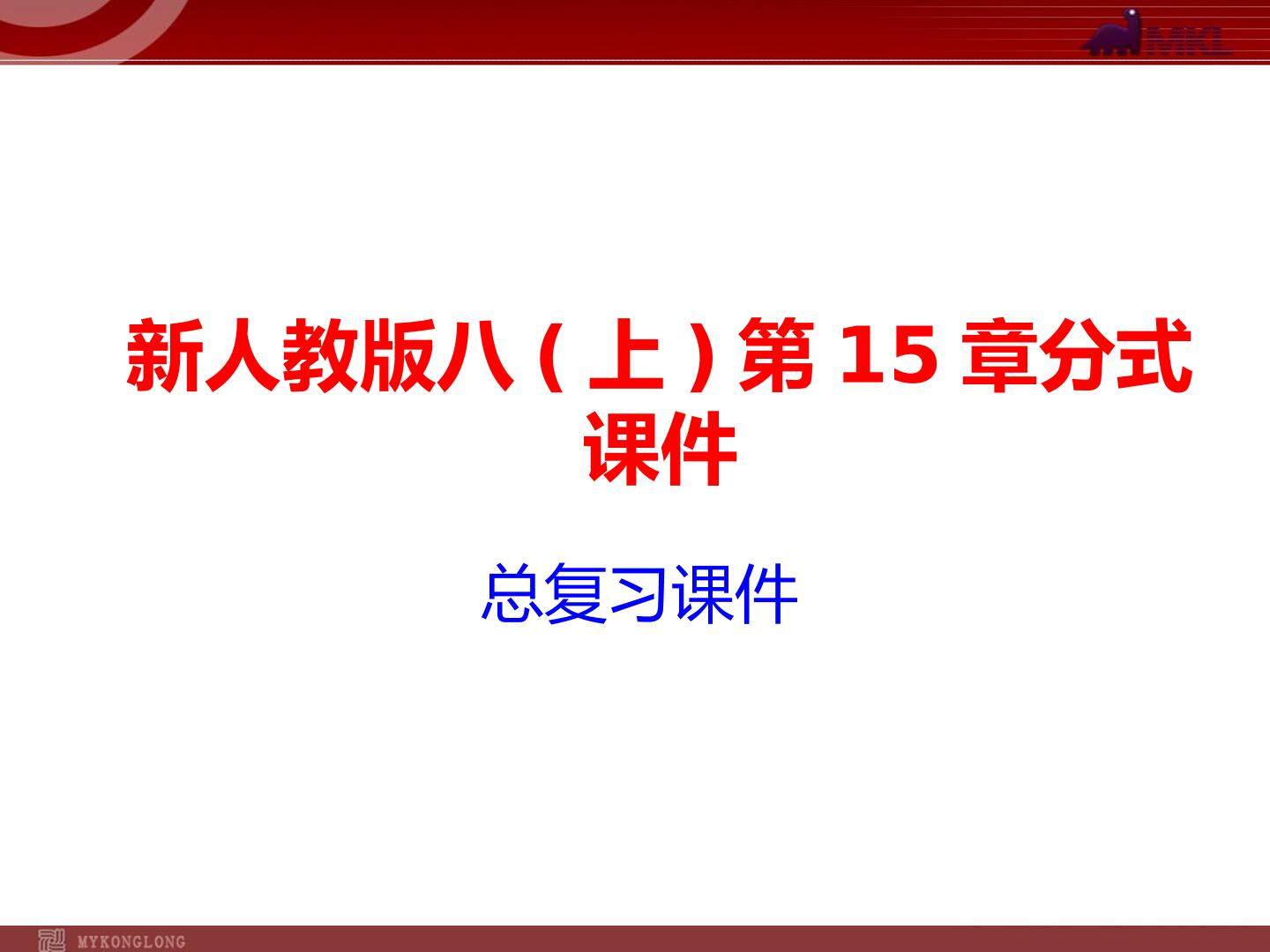 MKL

新人教版八（上）第 15 章分式课件

总复习课件

MYKONGLONG